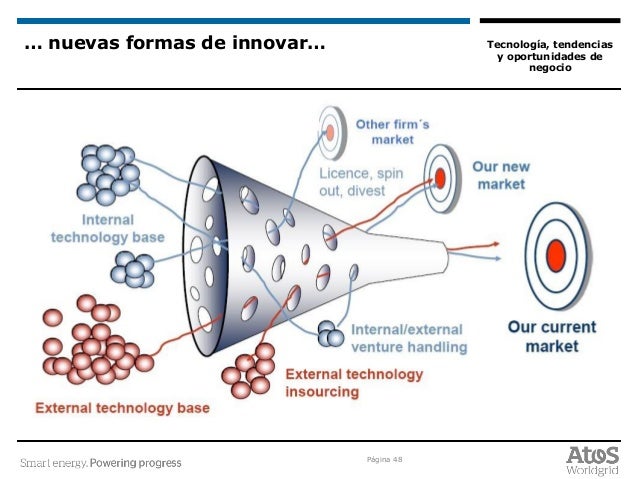 … nuevas formas de innovar…

Tecnología, tendencias y oportunidades de negocio

Other firm´s market

Licence, spin out, divest

Our new market

Internal technology base

Our current market

Internal/external venture handling

External technology insourcing

External technology base

Smart energy. Powering progress

Página 48

Atos Worldgrid